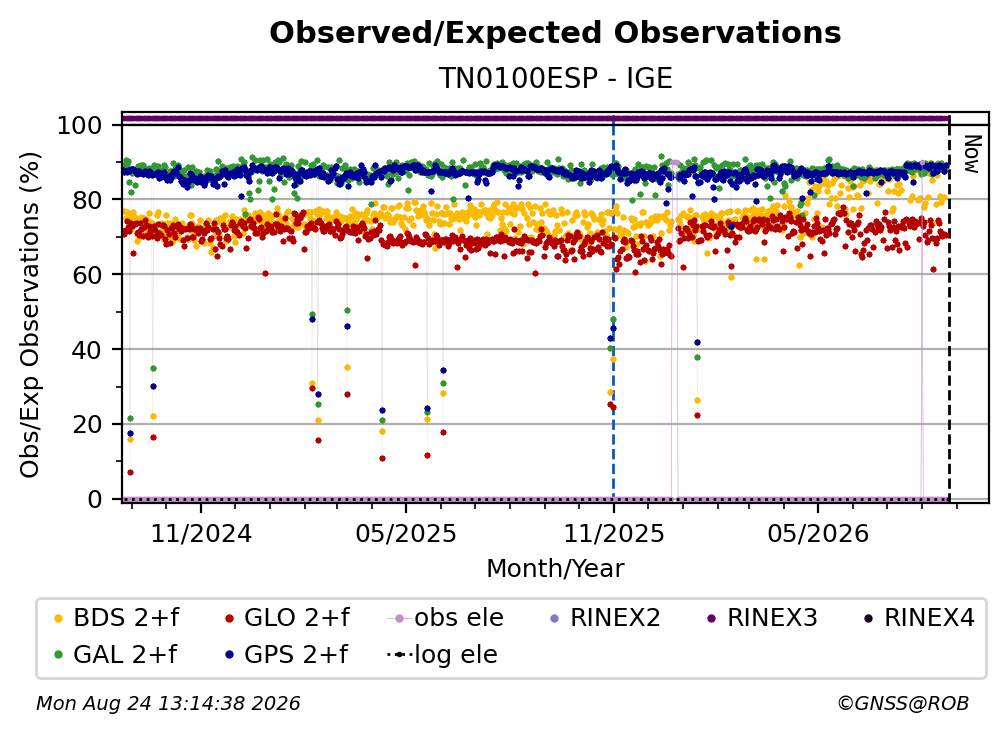 Observed/Expected Observations

TN0100ESP - IGE

Obs/Exp Observations (%)

100
80
60
40
20
0

Now

11/2024
05/2025
11/2025
05/2026

Month/Year

BDS 2+f
GLO 2+f
obs ele
RINEX2
RINEX3
RINEX4
GAL 2+f
GPS 2+f
log ele

Mon Aug 24 13:14:38 2026

©GNSS@ROB